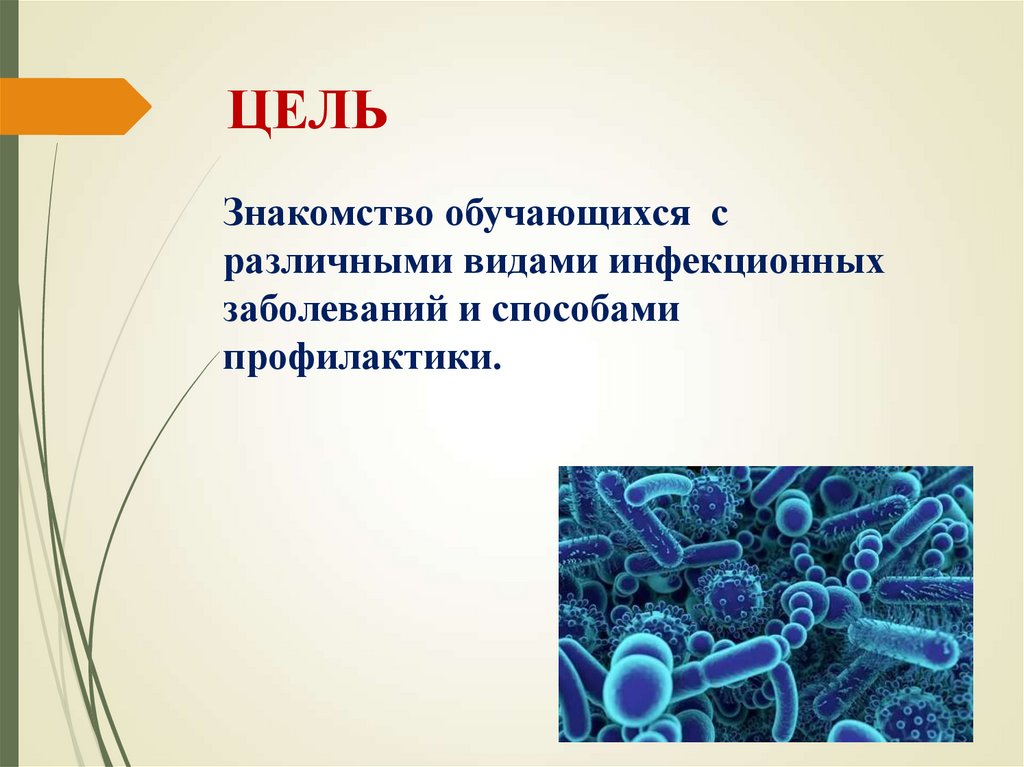 ЦЕЛЬ

Знакомство обучающихся с различными видами инфекционных заболеваний и способами профилактики.